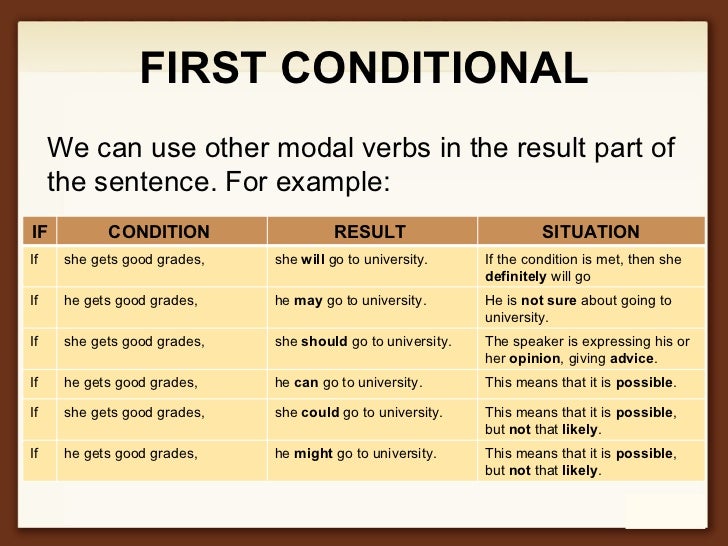 FIRST CONDITIONAL

We can use other modal verbs in the result part of the sentence. For example:

| IF | CONDITION | RESULT | SITUATION |
|---|---|---|---|
| If | she gets good grades, | she **will** go to university. | If the condition is met, then she **definitely** will go |
| If | he gets good grades, | he **may** go to university. | He is **not sure** about going to university. |
| If | she gets good grades, | she **should** go to university. | The speaker is expressing his or her **opinion**, giving **advice**. |
| If | he gets good grades, | he **can** go to university. | This means that it is **possible**. |
| If | she gets good grades, | she **could** go to university. | This means that it is **possible**, but **not** that **likely**. |
| If | he gets good grades, | he **might** go to university. | This means that it is **possible**, but **not** that **likely**. |